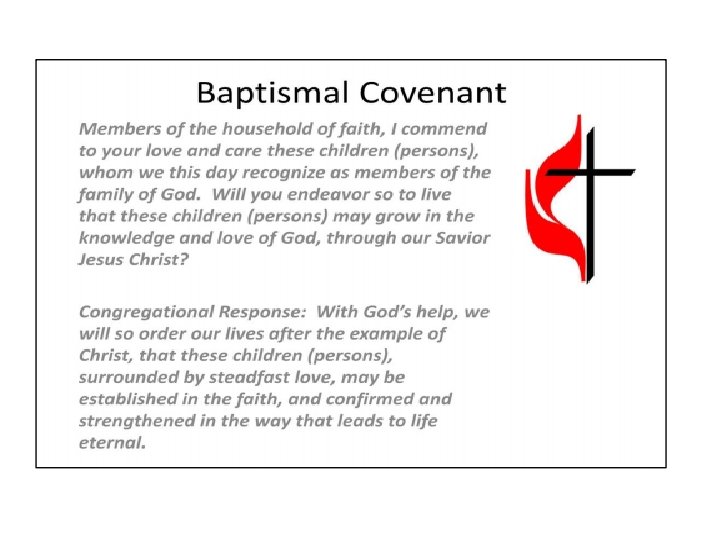 Baptismal Covenant

Members of the household of faith, I commend to your love and care these children (persons), whom we this day recognize as members of the family of God. Will you endeavor so to live that these children (persons) may grow in the knowledge and love of God, through our Savior Jesus Christ?

Congregational Response: With God's help, we will so order our lives after the example of Christ, that these children (persons), surrounded by steadfast love, may be established in the faith, and confirmed and strengthened in the way that leads to life eternal.